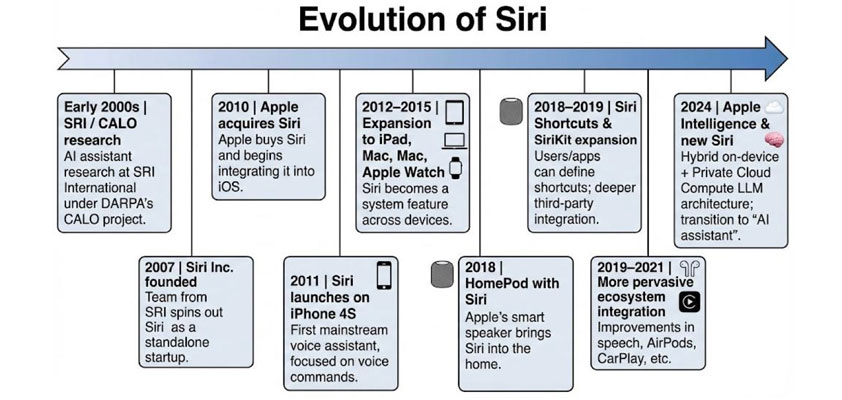 Evolution of Siri

Early 2000s | SRI / CALO research
AI assistant research at SRI International under DARPA's CALO project.

2007 | Siri Inc. founded
Team from SRI spins out Siri as a standalone startup.

2010 | Apple acquires Siri
Apple buys Siri and begins integrating it into iOS.

2011 | Siri launches on iPhone 4S
First mainstream voice assistant, focused on voice commands.

2012–2015 | Expansion to iPad, Mac, Mac, Apple Watch
Siri becomes a system feature across devices.

2018 | HomePod with Siri
Apple's smart speaker brings Siri into the home.

2018–2019 | Siri Shortcuts & SiriKit expansion
Users/apps can define shortcuts; deeper third-party integration.

2019–2021 | More pervasive ecosystem integration
Improvements in speech, AirPods, CarPlay, etc.

2024 | Apple Intelligence & new Siri
Hybrid on-device + Private Cloud Compute LLM architecture; transition to "AI assistant".